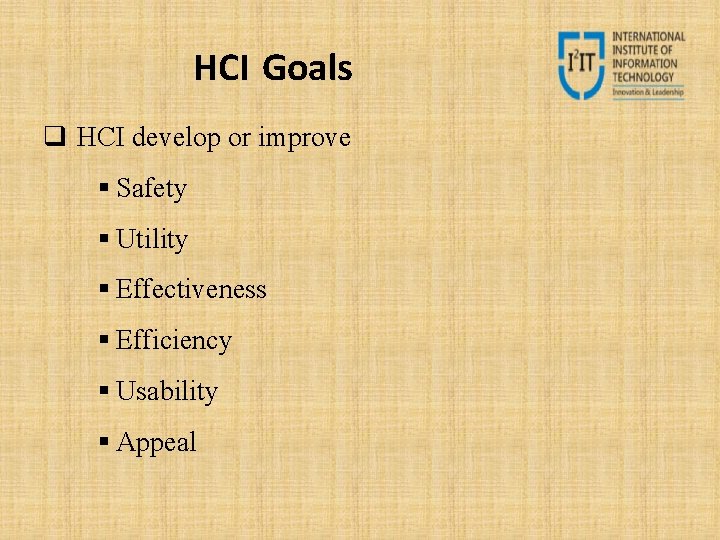 HCI Goals

$I^2IT$ INTERNATIONAL INSTITUTE OF INFORMATION TECHNOLOGY Innovation & Leadership

❑ HCI develop or improve

▪ Safety

▪ Utility

▪ Effectiveness

▪ Efficiency

▪ Usability

▪ Appeal